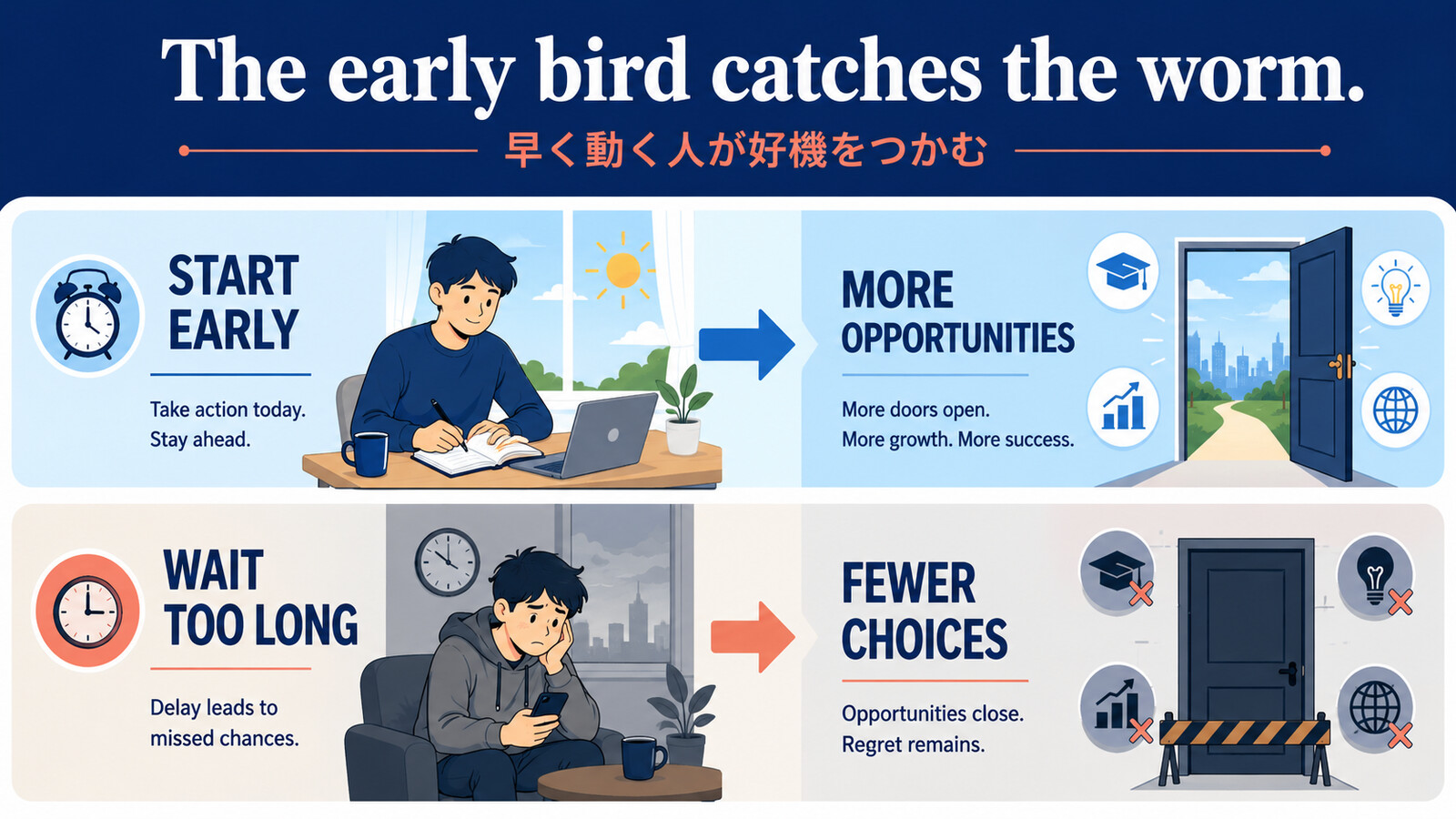 The early bird catches the worm.

早く動く人が好機をつかむ

START EARLY

Take action today. Stay ahead.

MORE OPPORTUNITIES

More doors open. More growth. More success.

WAIT TOO LONG

Delay leads to missed chances.

FEWER CHOICES

Opportunities close. Regret remains.